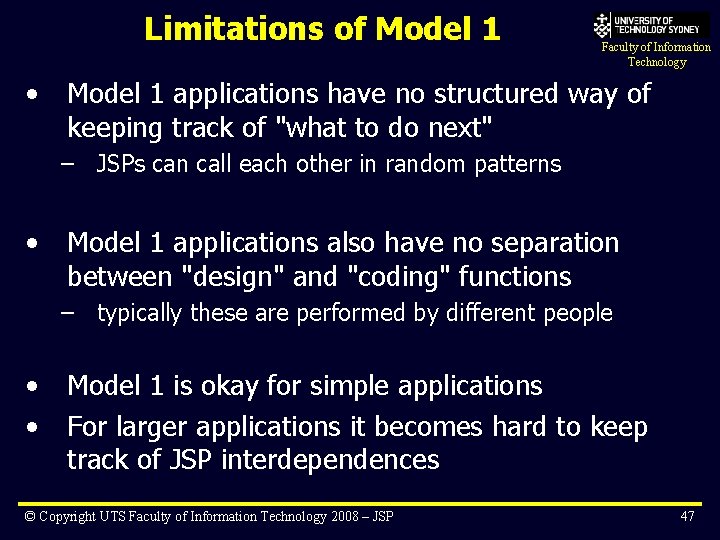 Limitations of Model 1

UNIVERSITY OF TECHNOLOGY SYDNEY
Faculty of Information Technology

• Model 1 applications have no structured way of keeping track of "what to do next"
– JSPs can call each other in random patterns

• Model 1 applications also have no separation between "design" and "coding" functions
– typically these are performed by different people

• Model 1 is okay for simple applications
• For larger applications it becomes hard to keep track of JSP interdependences

© Copyright UTS Faculty of Information Technology 2008 – JSP

47